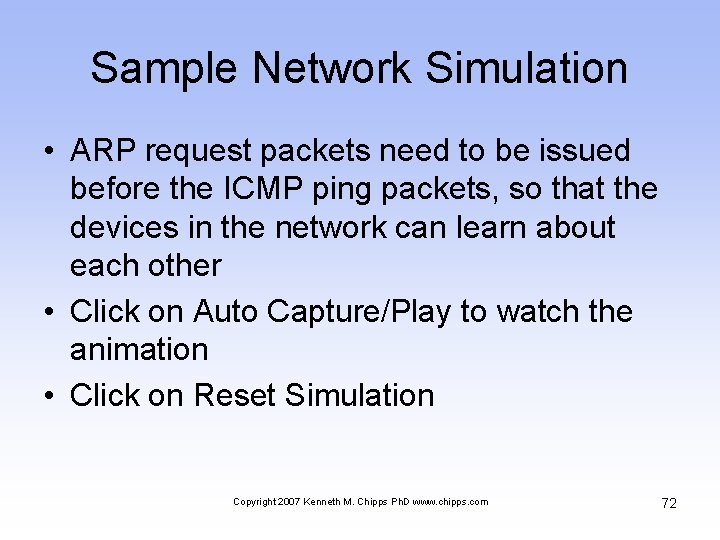 Sample Network Simulation

• ARP request packets need to be issued before the ICMP ping packets, so that the devices in the network can learn about each other
• Click on Auto Capture/Play to watch the animation
• Click on Reset Simulation

Copyright 2007 Kenneth M. Chipps PhD www.chipps.com

72